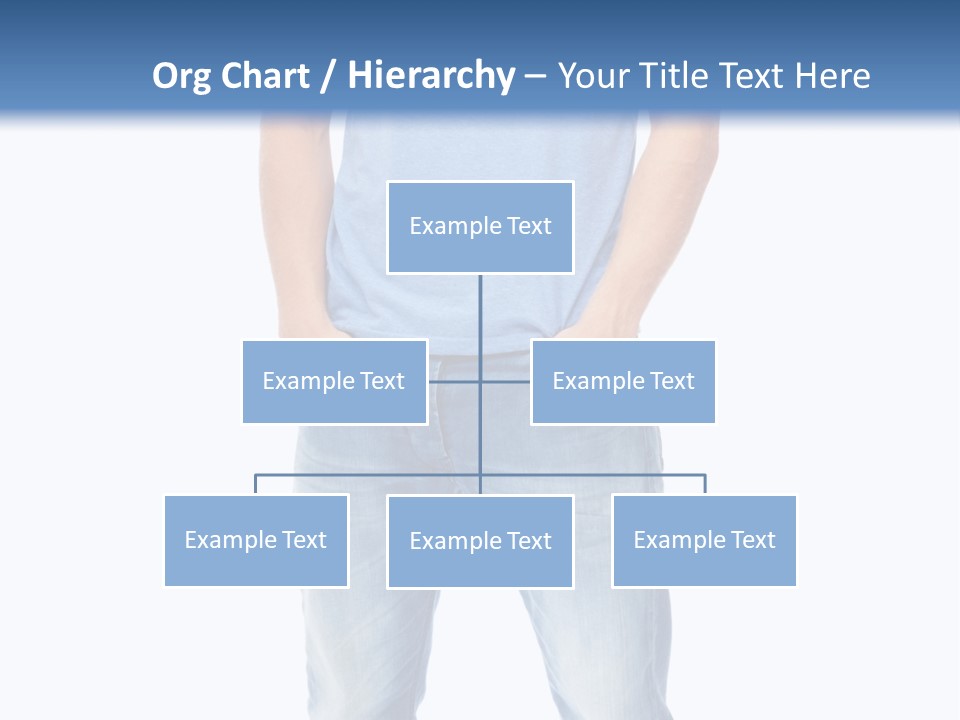 Org Chart / Hierarchy – Your Title Text Here

Example Text

Example Text

Example Text

Example Text

Example Text

Example Text